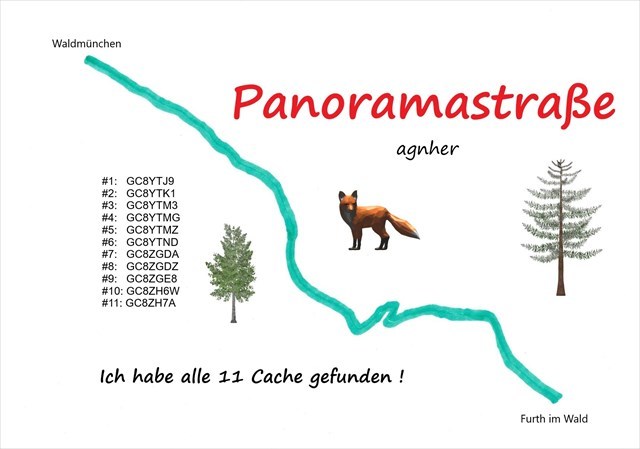 Waldmünchen

Panoramastraße

agnher

#1: GC8YTJ9
#2: GC8YTK1
#3: GC8YTM3
#4: GC8YTMG
#5: GC8YTMZ
#6: GC8YTND
#7: GC8ZGDA
#8: GC8ZGDZ
#9: GC8ZGE8
#10: GC8ZH6W
#11: GC8ZH7A

Ich habe alle 11 Cache gefunden !

Furth im Wald